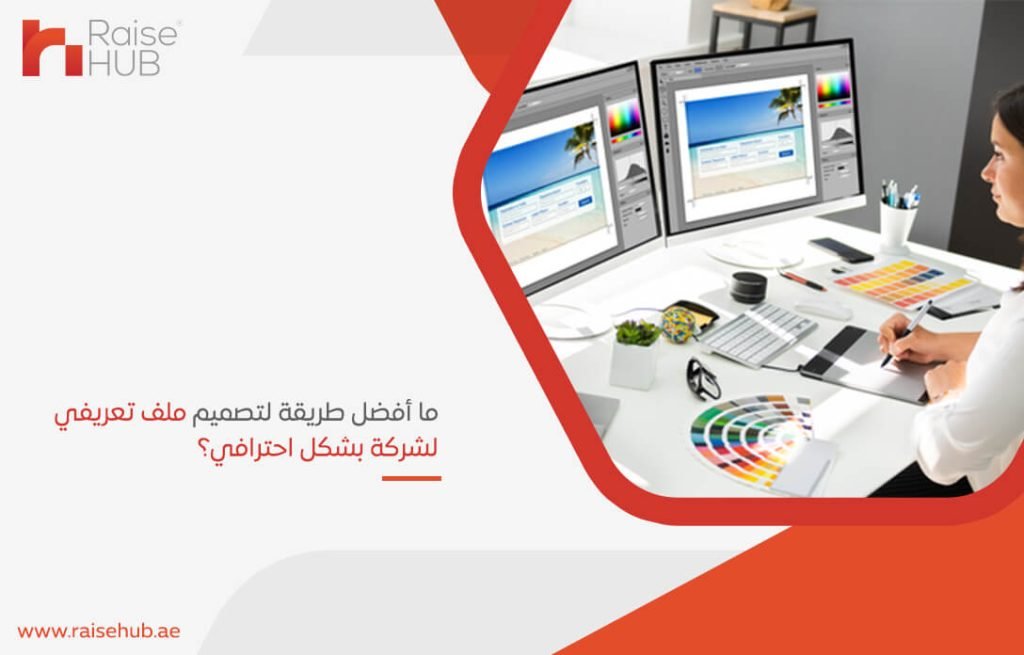 Raise HUB

ما أفضل طريقة لتصميم ملف تعريفي لشركة بشكل احترافي؟

www.raisehub.ae